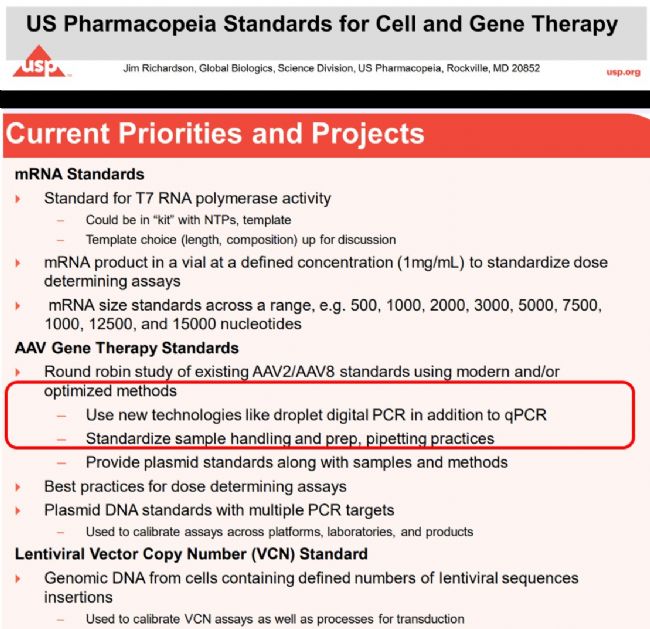 US Pharmacopeia Standards for Cell and Gene Therapy

usp

Jim Richardson, Global Biologics, Science Division, US Pharmacopeia, Rockville, MD 20852

usp.org

Current Priorities and Projects

mRNA Standards

Standard for T7 RNA polymerase activity

– Could be in "kit" with NTPs, template

– Template choice (length, composition) up for discussion

mRNA product in a vial at a defined concentration (1mg/mL) to standardize dose determining assays

mRNA size standards across a range, e.g. 500, 1000, 2000, 3000, 5000, 7500, 1000, 12500, and 15000 nucleotides

AAV Gene Therapy Standards

Round robin study of existing AAV2/AAV8 standards using modern and/or optimized methods

– Use new technologies like droplet digital PCR in addition to qPCR

– Standardize sample handling and prep, pipetting practices

– Provide plasmid standards along with samples and methods

Best practices for dose determining assays

Plasmid DNA standards with multiple PCR targets

– Used to calibrate assays across platforms, laboratories, and products

Lentiviral Vector Copy Number (VCN) Standard

Genomic DNA from cells containing defined numbers of lentiviral sequences insertions

– Used to calibrate VCN assays as well as processes for transduction